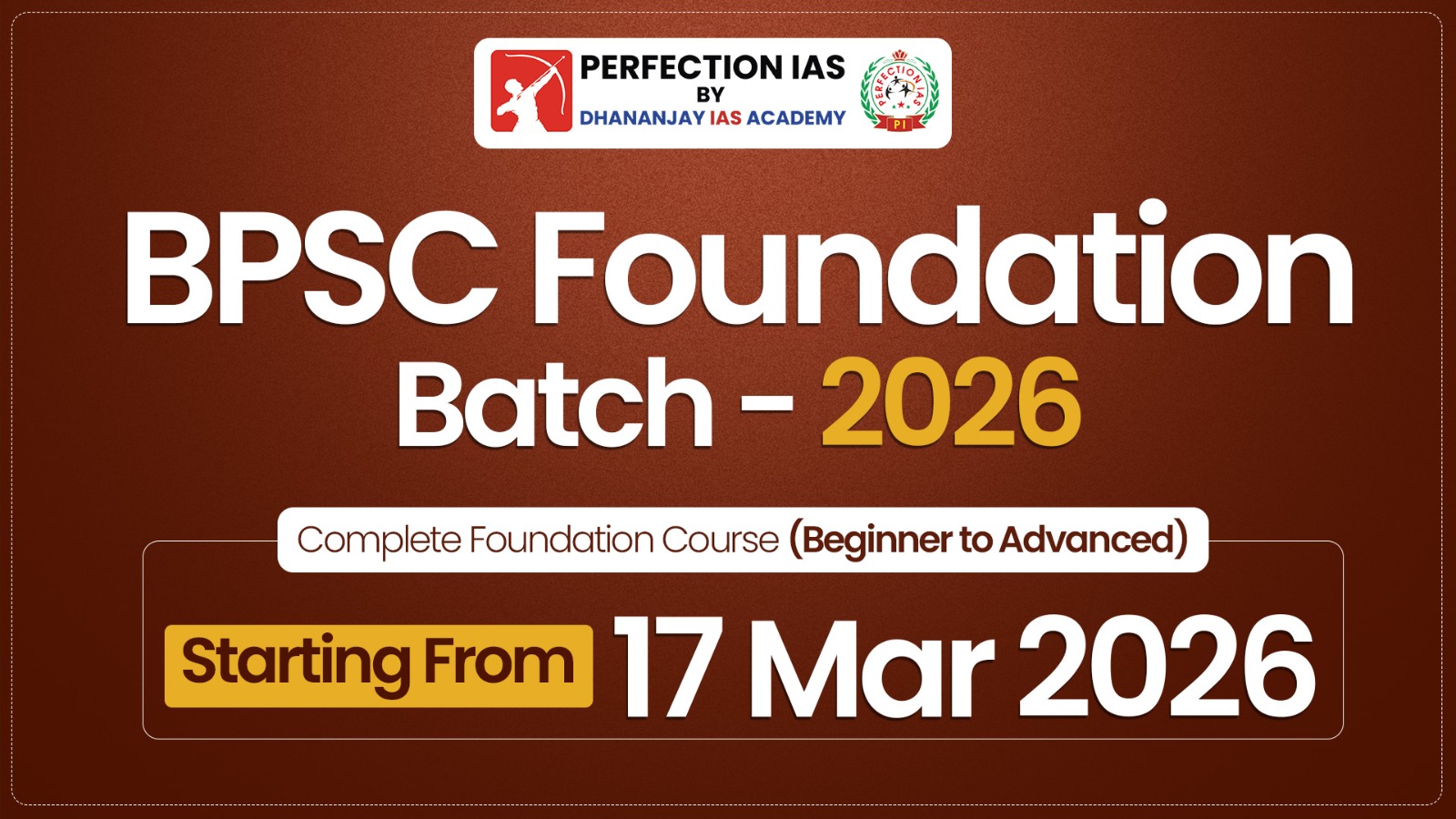 PERFECTION IAS
BY
DHANANJAY IAS ACADEMY

PERFECTION IAS
PI

BPSC Foundation
Batch - 2026

Complete Foundation Course (Beginner to Advanced)

Starting From 17 Mar 2026